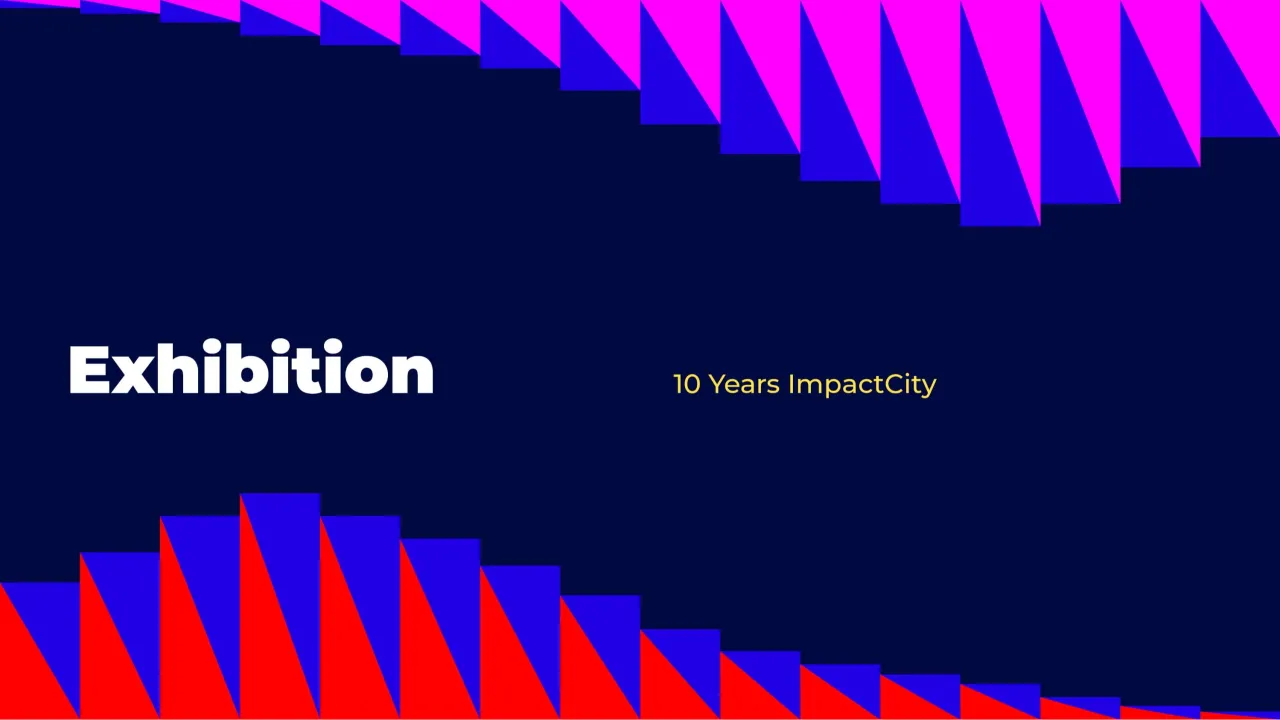 Exhibition

10 Years ImpactCity